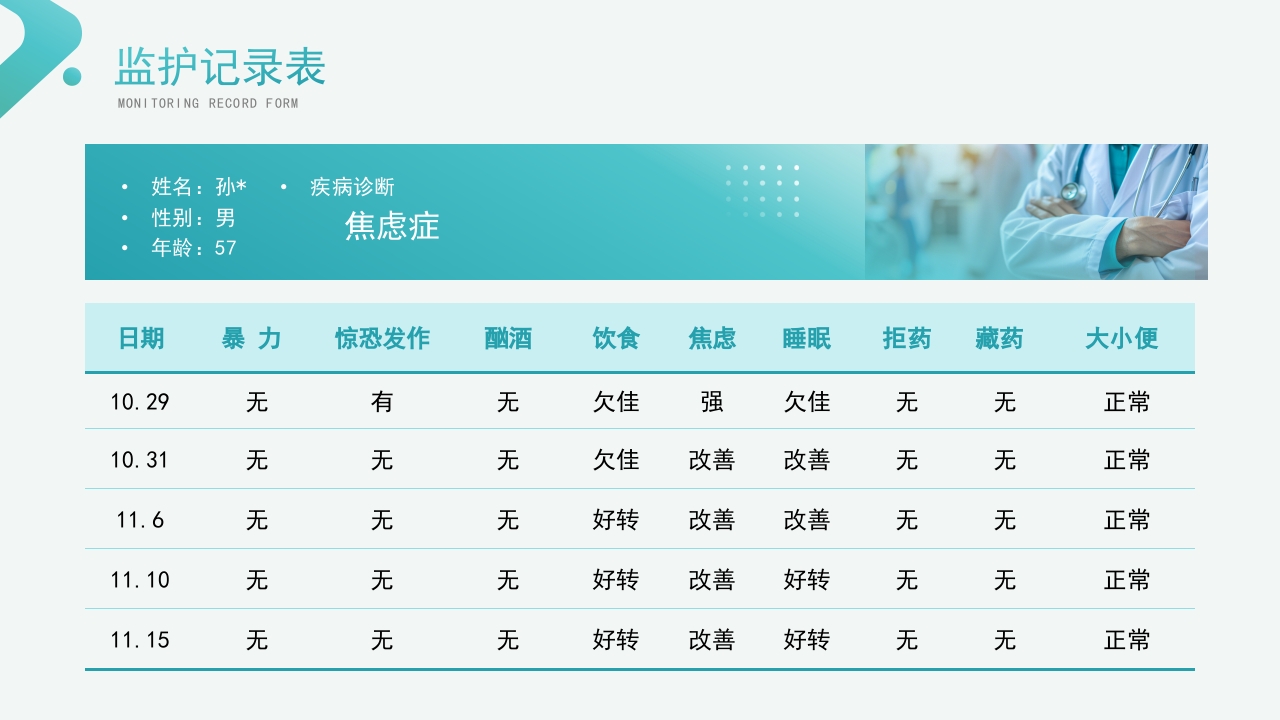 监护记录表
MONITORING RECORD FORM

• 姓名：孙*
• 性别：男
• 年龄：57

• 疾病诊断
焦虑症

| 日期 | 暴 力 | 惊恐发作 | 酗酒 | 饮食 | 焦虑 | 睡眠 | 拒药 | 藏药 | 大小便 |
|---|---|---|---|---|---|---|---|---|---|
| 10.29 | 无 | 有 | 无 | 欠佳 | 强 | 欠佳 | 无 | 无 | 正常 |
| 10.31 | 无 | 无 | 无 | 欠佳 | 改善 | 改善 | 无 | 无 | 正常 |
| 11.6 | 无 | 无 | 无 | 好转 | 改善 | 改善 | 无 | 无 | 正常 |
| 11.10 | 无 | 无 | 无 | 好转 | 改善 | 好转 | 无 | 无 | 正常 |
| 11.15 | 无 | 无 | 无 | 好转 | 改善 | 好转 | 无 | 无 | 正常 |